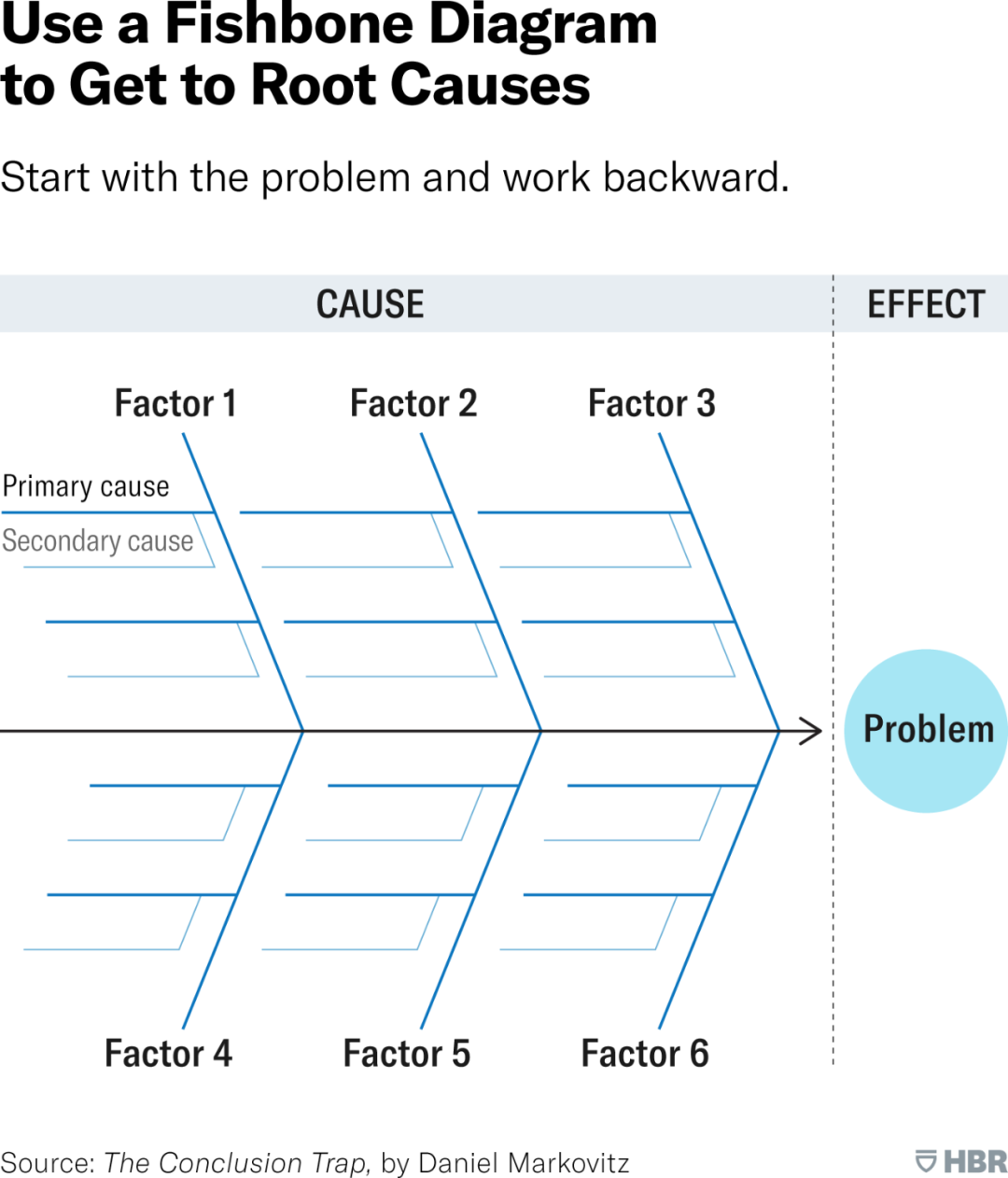 Use a Fishbone Diagram to Get to Root Causes

Start with the problem and work backward.

CAUSE

EFFECT

Factor 1

Factor 2

Factor 3

Primary cause

Secondary cause

Problem

Factor 4

Factor 5

Factor 6

Source: The Conclusion Trap, by Daniel Markovitz

HBR